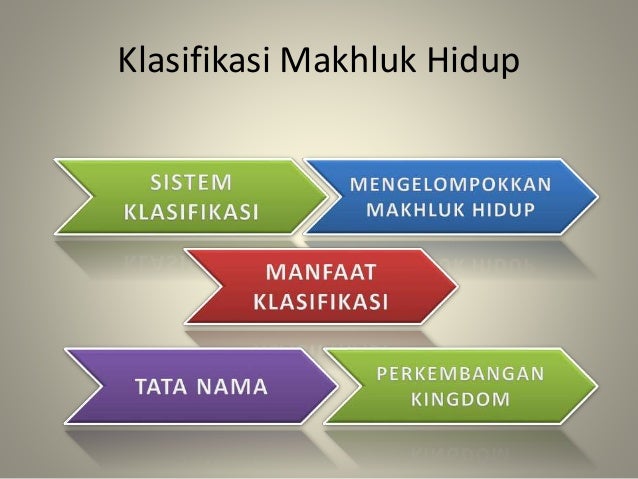 Klasifikasi Makhluk Hidup

SISTEM KLASIFIKASI

MENGELOMPOKKAN MAKHLUK HIDUP

MANFAAT KLASIFIKASI

TATA NAMA

PERKEMBANGAN KINGDOM